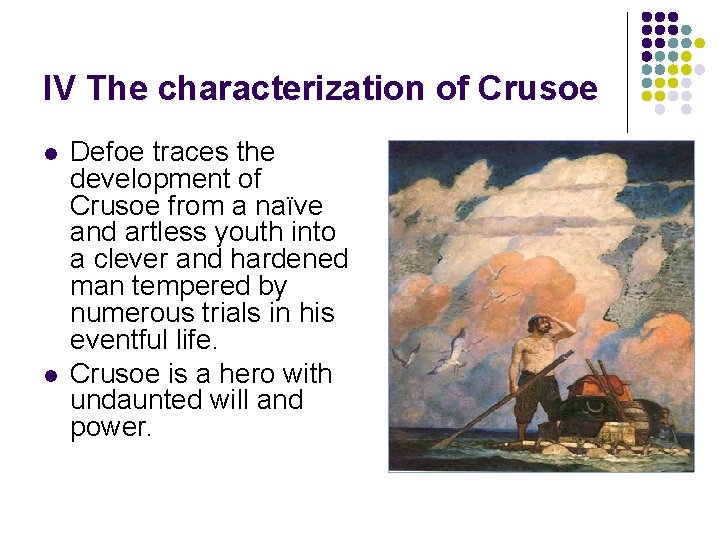 IV The characterization of Crusoe

- Defoe traces the development of Crusoe from a naïve and artless youth into a clever and hardened man tempered by numerous trials in his eventful life.
- Crusoe is a hero with undaunted will and power.